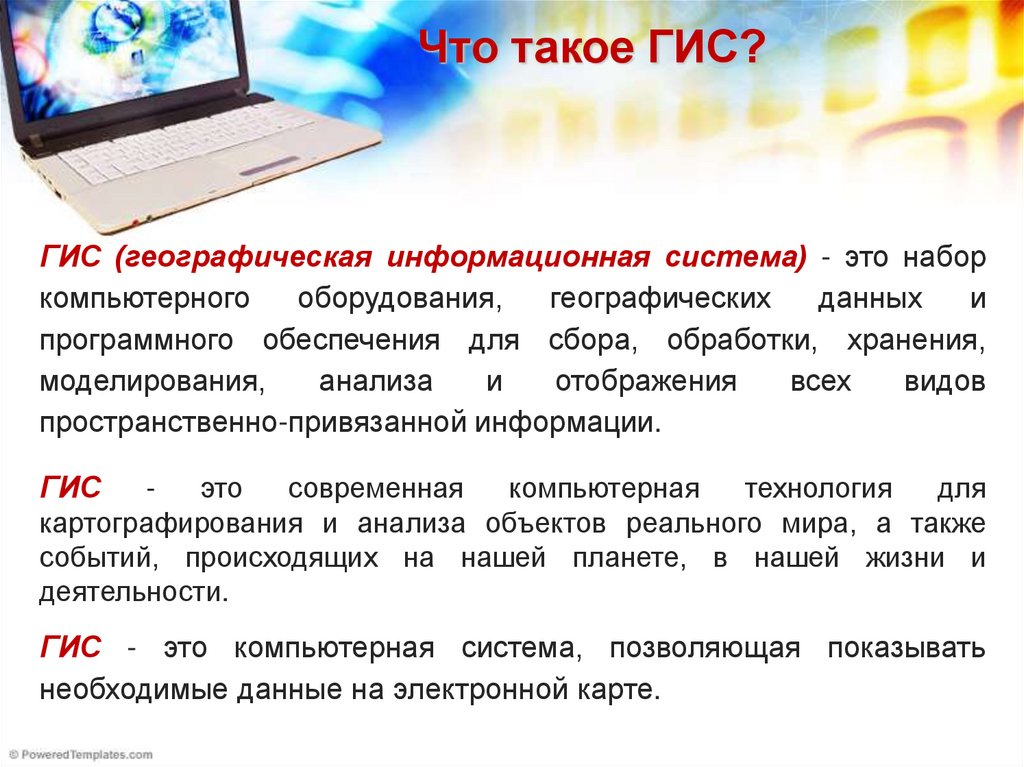 Что такое ГИС?

ГИС (географическая информационная система) - это набор компьютерного оборудования, географических данных и программного обеспечения для сбора, обработки, хранения, моделирования, анализа и отображения всех видов пространственно-привязанной информации.

ГИС - это современная компьютерная технология для картографирования и анализа объектов реального мира, а также событий, происходящих на нашей планете, в нашей жизни и деятельности.

ГИС - это компьютерная система, позволяющая показывать необходимые данные на электронной карте.

© PoweredTemplates.com